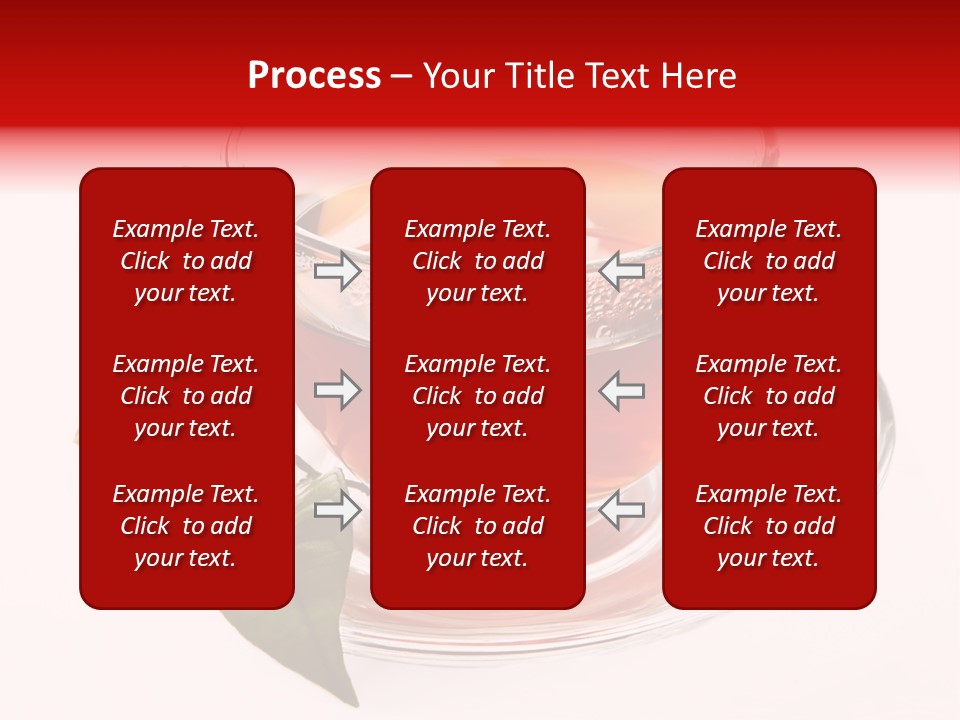 Process – Your Title Text Here

Example Text. Click to add your text.

Example Text. Click to add your text.

Example Text. Click to add your text.

Example Text. Click to add your text.

Example Text. Click to add your text.

Example Text. Click to add your text.

Example Text. Click to add your text.

Example Text. Click to add your text.

Example Text. Click to add your text.